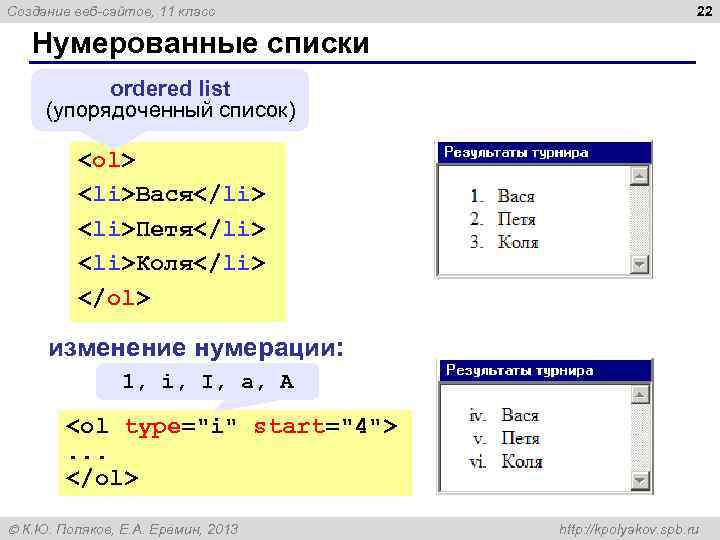 Создание веб-сайтов, 11 класс

22

Нумерованные списки

ordered list
(упорядоченный список)

<ol>
<li>Вася</li>
<li>Петя</li>
<li>Коля</li>
</ol>

Результаты турнира

1. Вася
2. Петя
3. Коля

изменение нумерации:

1, i, I, a, A

<ol type="i" start="4">
...
</ol>

Результаты турнира

iv. Вася
v. Петя
vi. Коля

© К.Ю. Поляков, Е.А. Еремин, 2013

http://kpolyakov.spb.ru